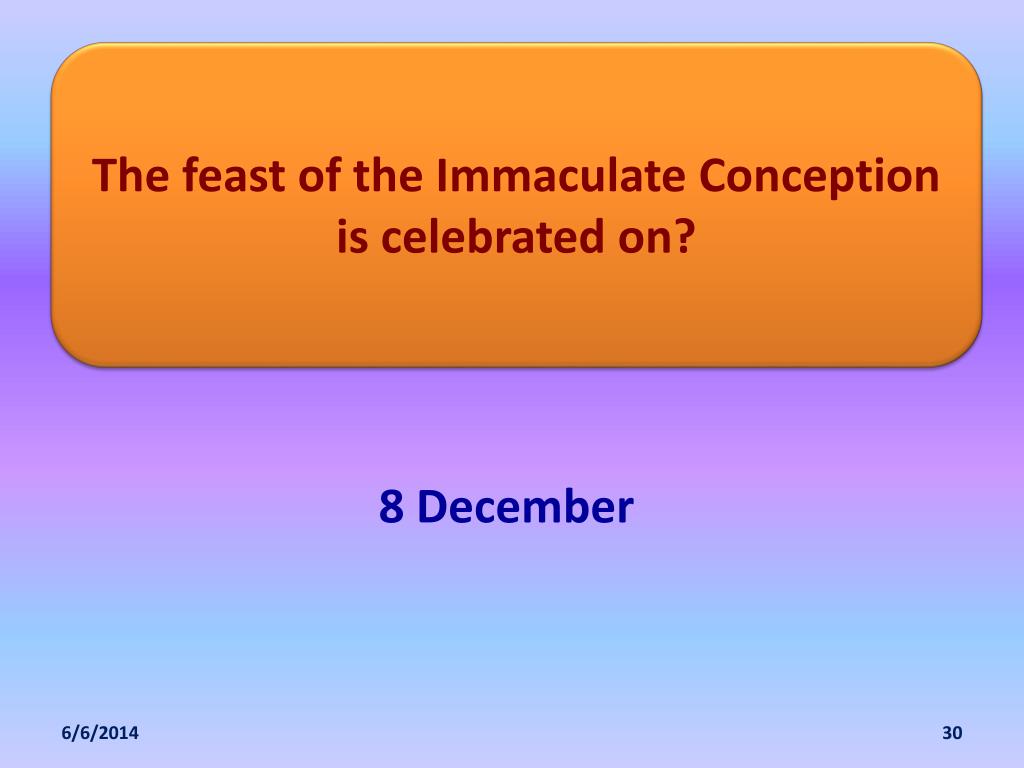 The feast of the Immaculate Conception is celebrated on?

8 December

6/6/2014

30